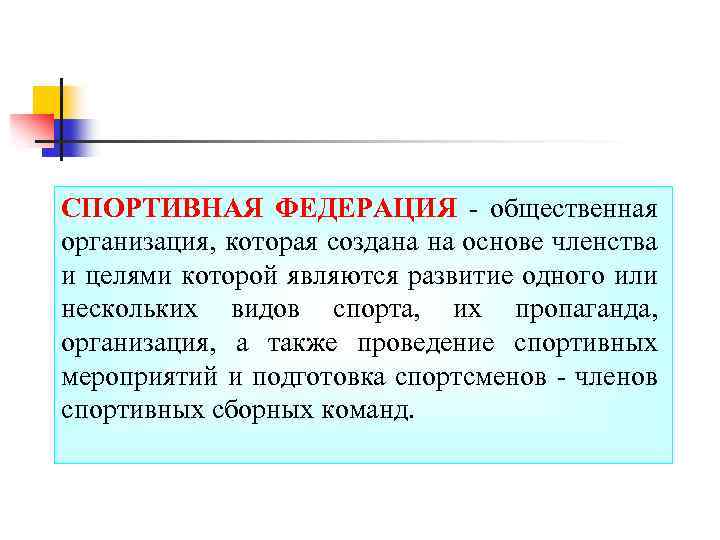 СПОРТИВНАЯ ФЕДЕРАЦИЯ - общественная организация, которая создана на основе членства и целями которой являются развитие одного или нескольких видов спорта, их пропаганда, организация, а также проведение спортивных мероприятий и подготовка спортсменов - членов спортивных сборных команд.